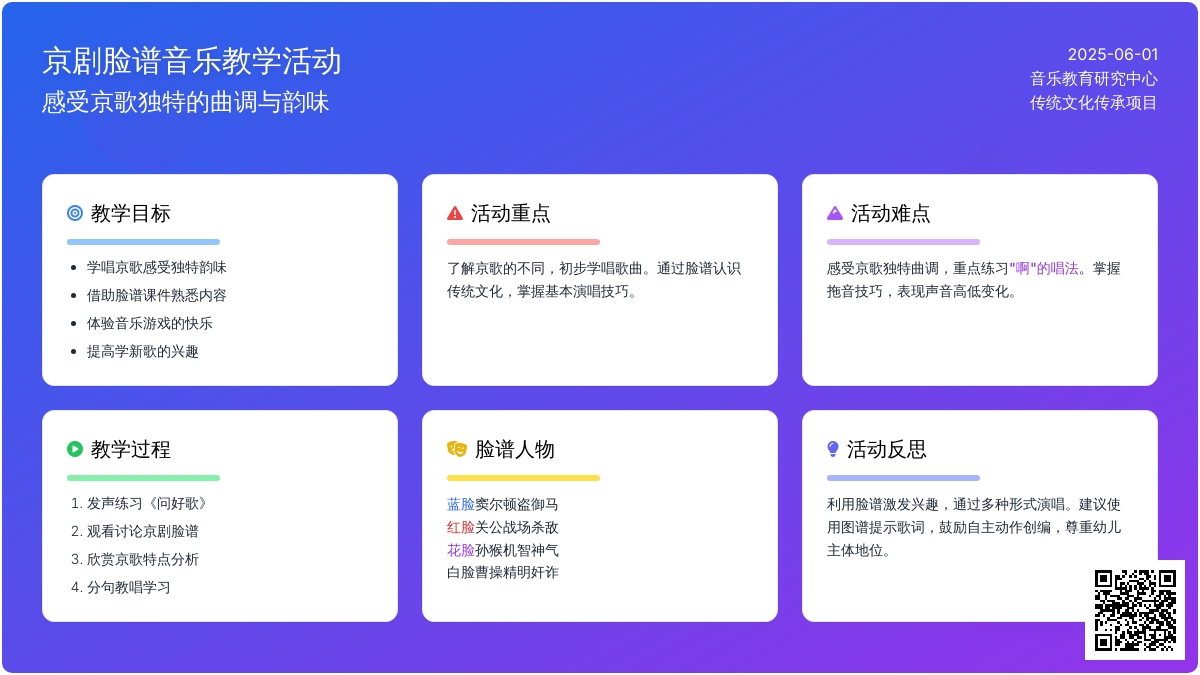 京剧脸谱音乐教学活动
感受京歌独特的曲调与韵味

2025-06-01
音乐教育研究中心
传统文化传承项目

教学目标

- 学唱京歌感受独特韵味
- 借助脸谱课件熟悉内容
- 体验音乐游戏的快乐
- 提高学新歌的兴趣

活动重点

了解京歌的不同，初步学唱歌曲。通过脸谱认识传统文化，掌握基本演唱技巧。

活动难点

感受京歌独特曲调，重点练习"啊"的唱法。掌握拖音技巧，表现声音高低变化。

教学过程

1. 发声练习《问好歌》
2. 观看讨论京剧脸谱
3. 欣赏京歌特点分析
4. 分句教唱学习

脸谱人物

蓝脸窦尔顿盗御马
红脸关公战场杀敌
花脸孙猴机智神气
白脸曹操精明奸诈

活动反思

利用脸谱激发兴趣，通过多种形式演唱。建议使用图谱提示歌词，鼓励自主动作创编，尊重幼儿主体地位。